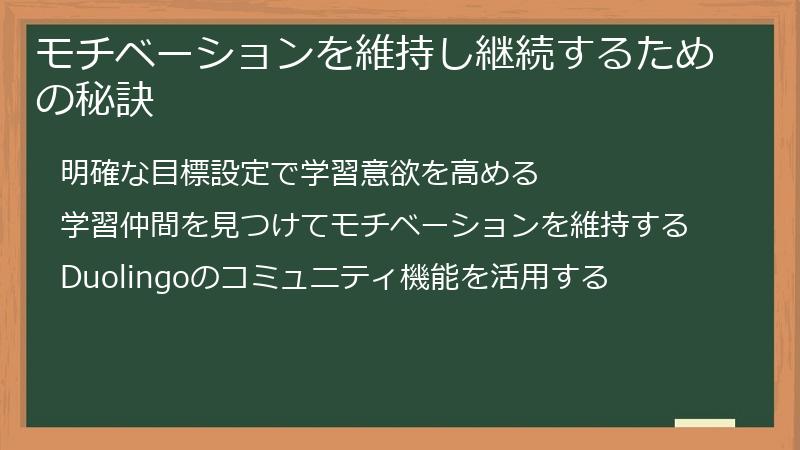 モチベーションを維持し継続するための秘訣

明確な目標設定で学習意欲を高める

学習仲間を見つけてモチベーションを維持する

Duolingoのコミュニティ機能を活用する